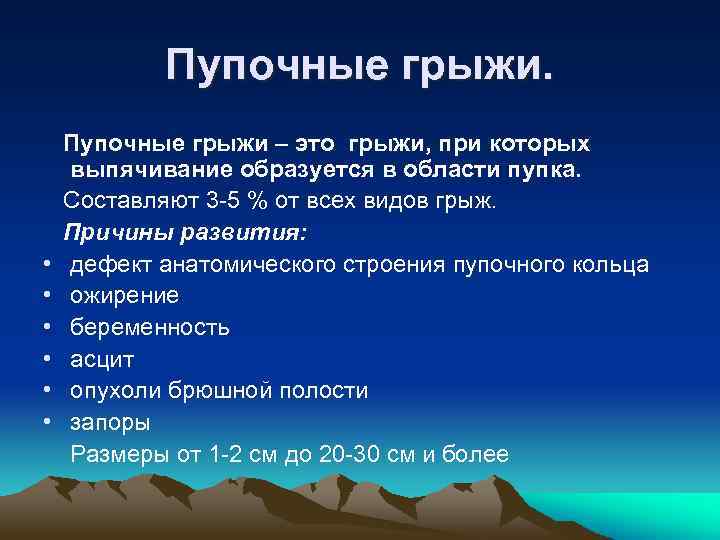 Пупочные грыжи.

Пупочные грыжи – это грыжи, при которых выпячивание образуется в области пупка.

Составляют 3-5 % от всех видов грыж.

Причины развития:

• дефект анатомического строения пупочного кольца
• ожирение
• беременность
• асцит
• опухоли брюшной полости
• запоры

Размеры от 1-2 см до 20-30 см и более